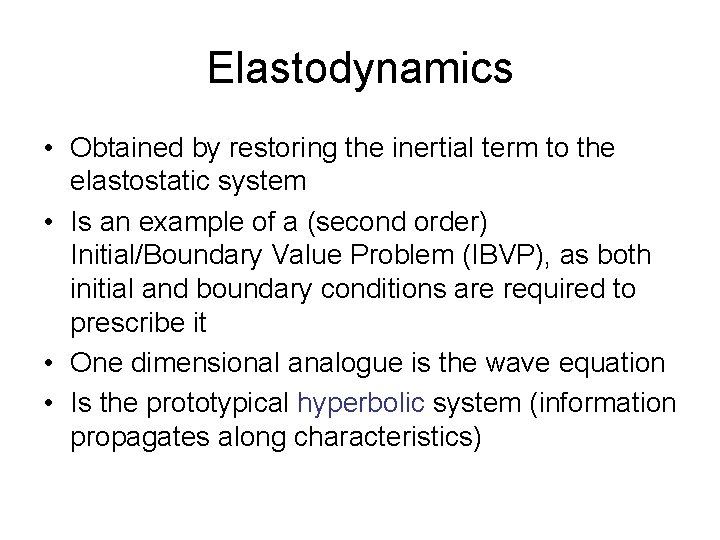 Elastodynamics

• Obtained by restoring the inertial term to the elastostatic system
• Is an example of a (second order) Initial/Boundary Value Problem (IBVP), as both initial and boundary conditions are required to prescribe it
• One dimensional analogue is the wave equation
• Is the prototypical hyperbolic system (information propagates along characteristics)